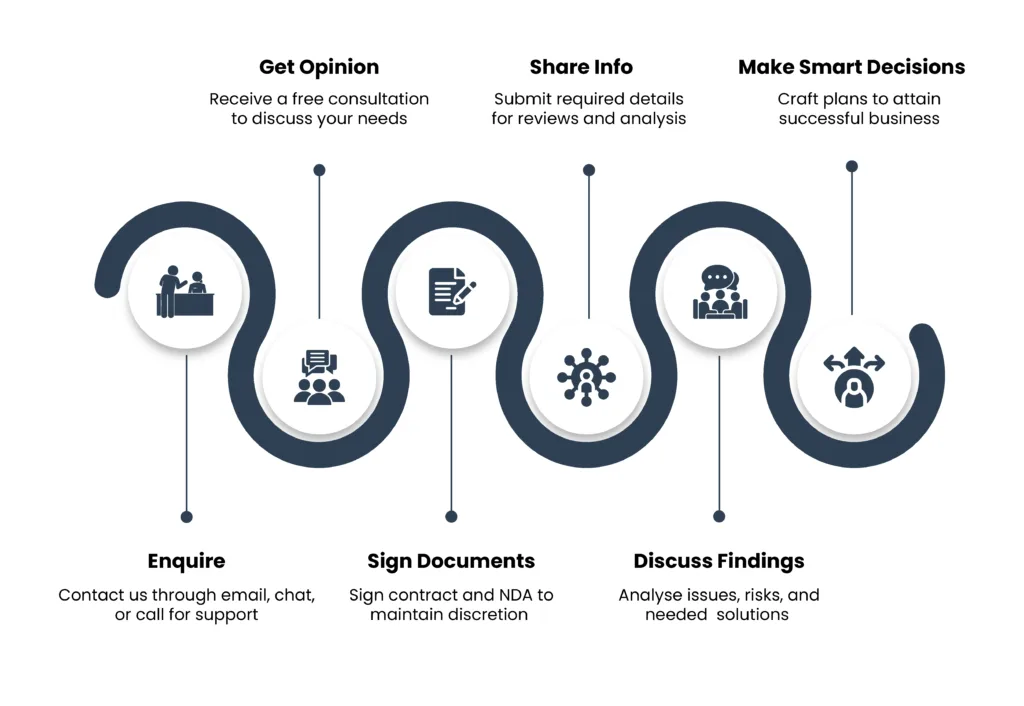 Get Opinion

Receive a free consultation to discuss your needs

Share Info

Submit required details for reviews and analysis

Make Smart Decisions

Craft plans to attain successful business

Enquire

Contact us through email, chat, or call for support

Sign Documents

Sign contract and NDA to maintain discretion

Discuss Findings

Analyse issues, risks, and needed solutions